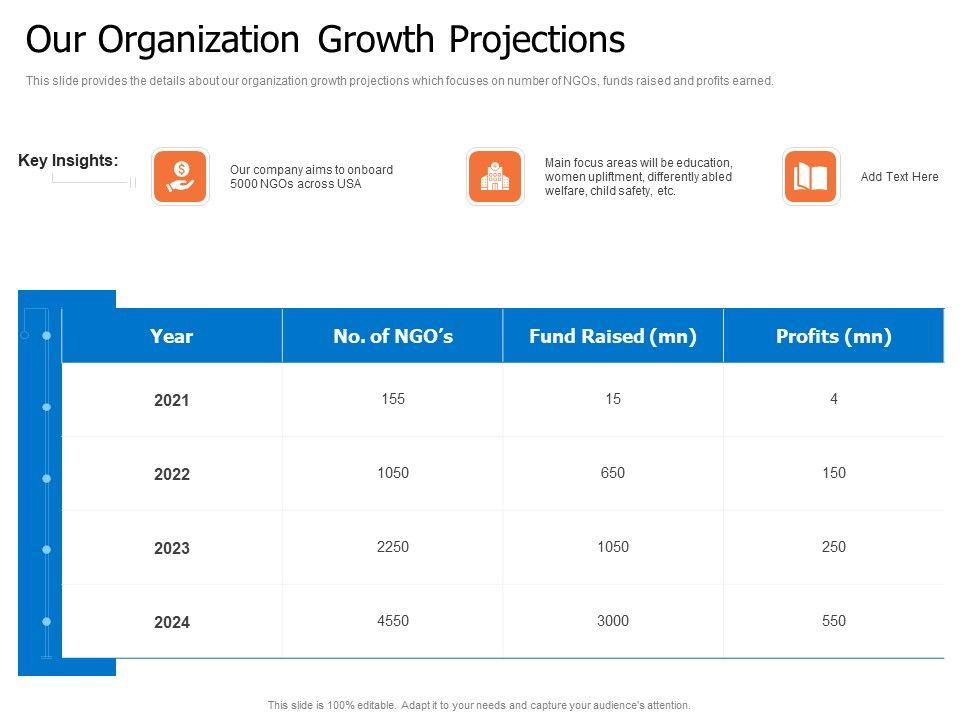 Our Organization Growth Projections

This slide provides the details about our organization growth projections which focuses on number of NGOs, funds raised and profits earned.

Key Insights:

Our company aims to onboard 5000 NGOs across USA

Main focus areas will be education, women upliftment, differently abled welfare, child safety, etc.

Add Text Here

| Year | No. of NGO's | Fund Raised (mn) | Profits (mn) |
|---|---|---|---|
| 2021 | 155 | 15 | 4 |
| 2022 | 1050 | 650 | 150 |
| 2023 | 2250 | 1050 | 250 |
| 2024 | 4550 | 3000 | 550 |

This slide is 100% editable. Adapt it to your needs and capture your audience's attention.